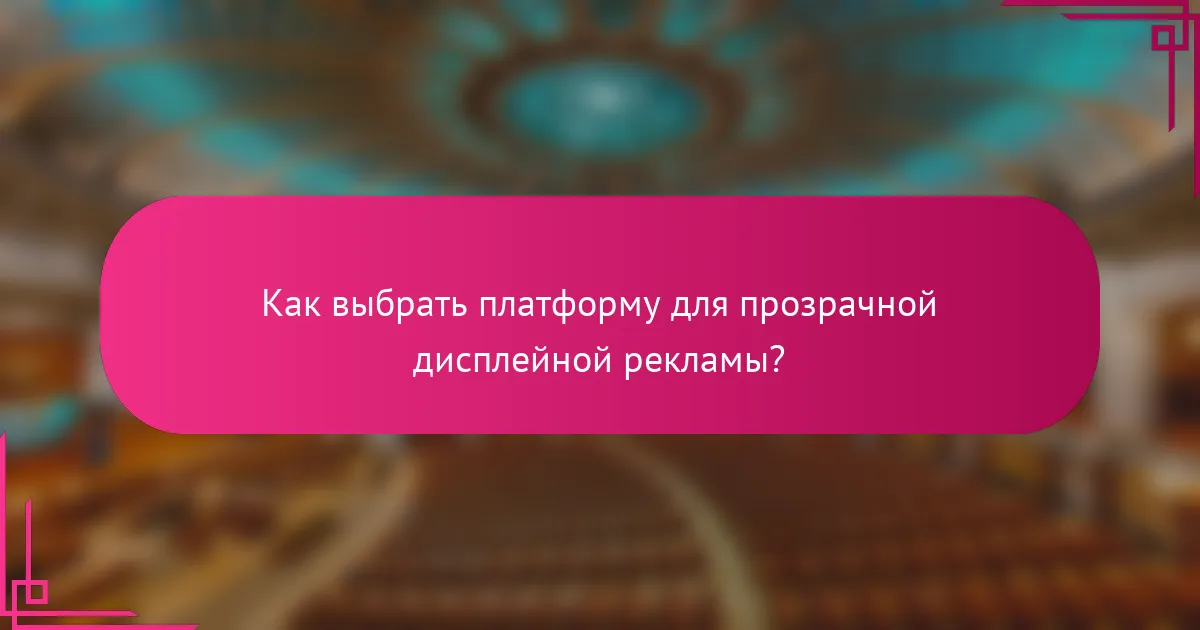 Как выбрать платформу для прозрачной дисплейной рекламы?